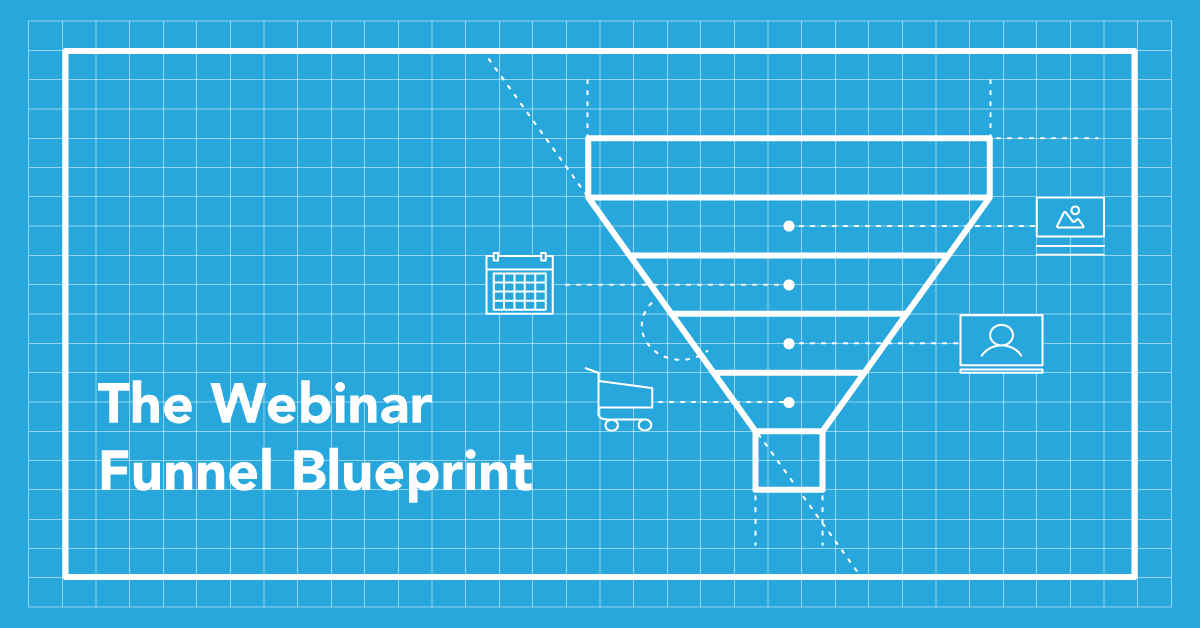 The Webinar Funnel Blueprint